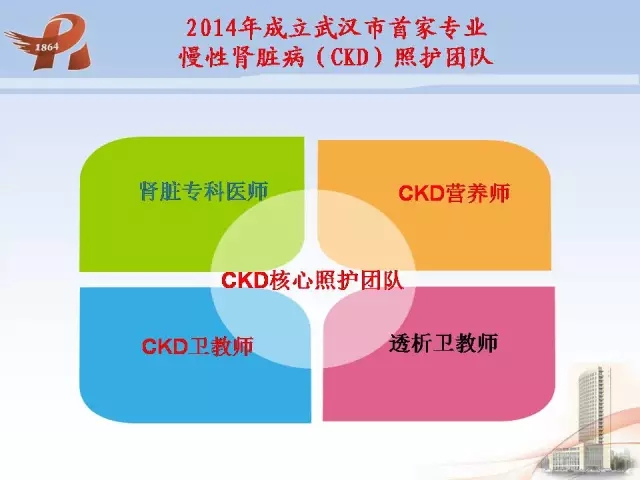 1864

2014年成立武汉市首家专业
慢性肾脏病（CKD）照护团队

肾脏专科医师

CKD营养师

CKD核心照护团队

CKD卫教师

透析卫教师